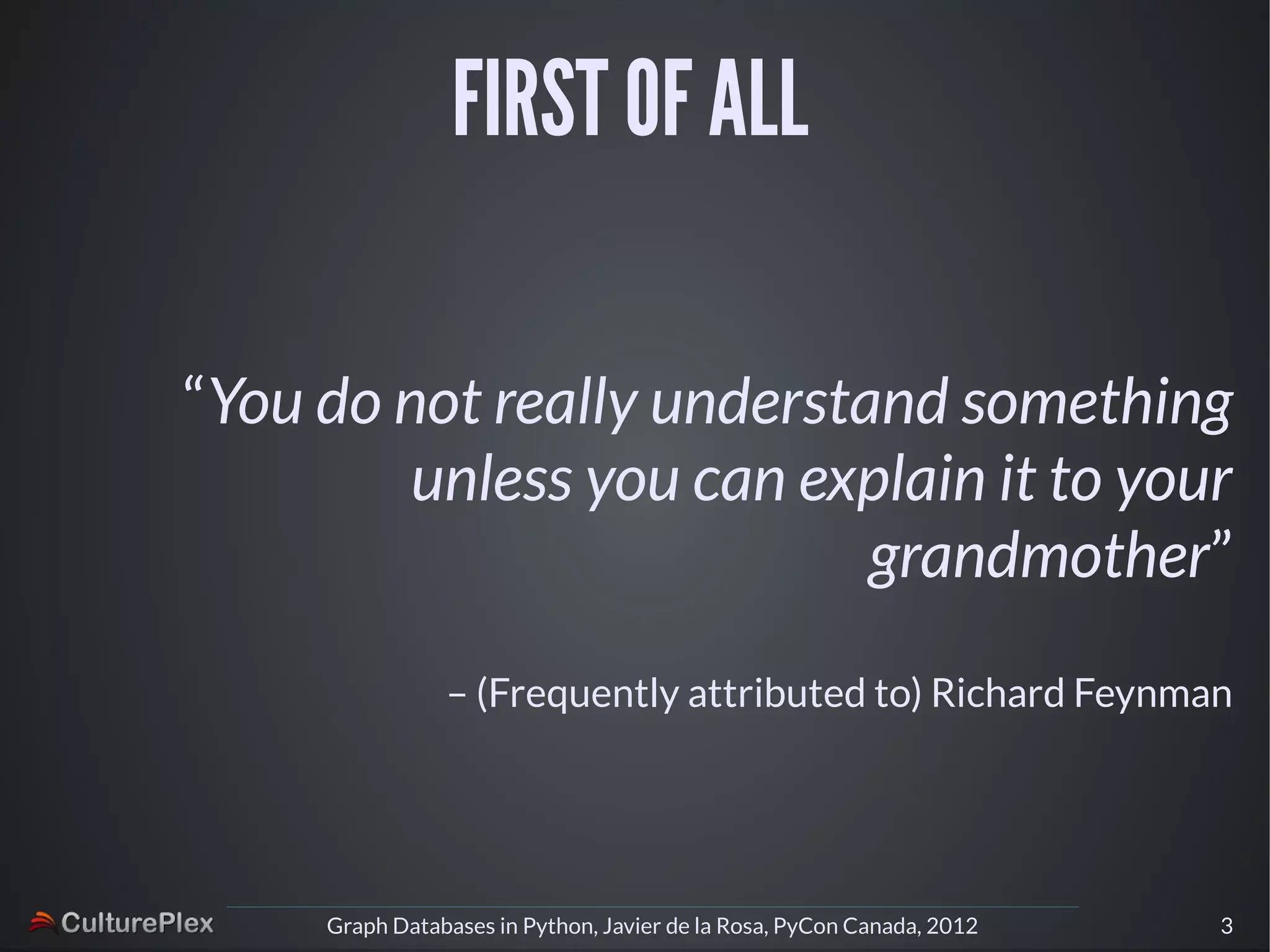 FIRST OF ALL

“You do not really understand something unless you can explain it to your grandmother”

– (Frequently attributed to) Richard Feynman

CulturePlex

Graph Databases in Python, Javier de la Rosa, PyCon Canada, 2012

3